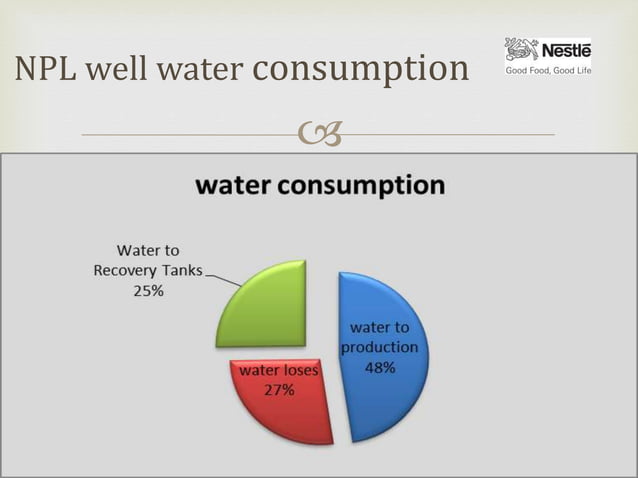 NPL well water consumption

Nestlé
Good Food, Good Life

water consumption

Water to Recovery Tanks 25%

water to production 48%

water loses 27%